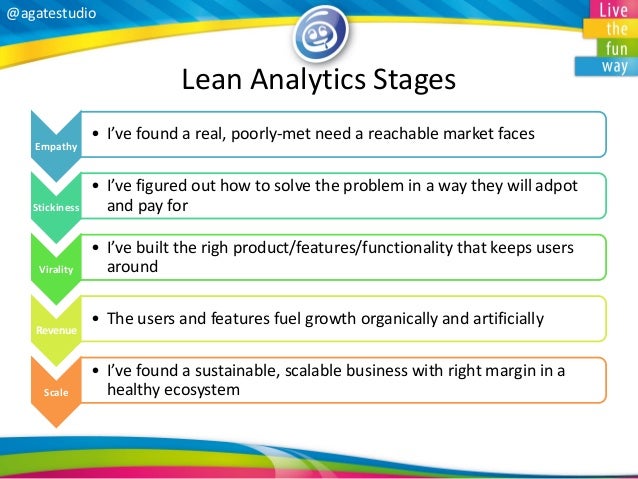 @agatestudio

Live
the
fun
way

Lean Analytics Stages

Empathy
• I've found a real, poorly-met need a reachable market faces

Stickiness
• I've figured out how to solve the problem in a way they will adpot and pay for

Virality
• I've built the righ product/features/functionality that keeps users around

Revenue
• The users and features fuel growth organically and artificially

Scale
• I've found a sustainable, scalable business with right margin in a healthy ecosystem